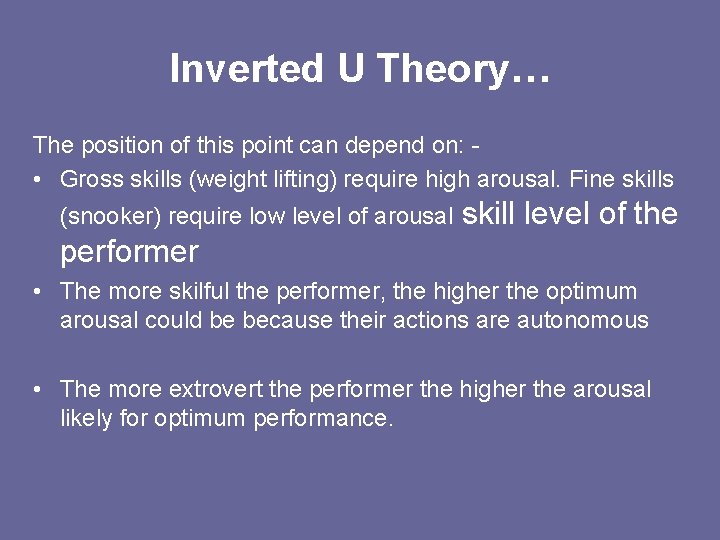 Inverted U Theory…

The position of this point can depend on: -

• Gross skills (weight lifting) require high arousal. Fine skills (snooker) require low level of arousal skill level of the performer
• The more skilful the performer, the higher the optimum arousal could be because their actions are autonomous

• The more extrovert the performer the higher the arousal likely for optimum performance.